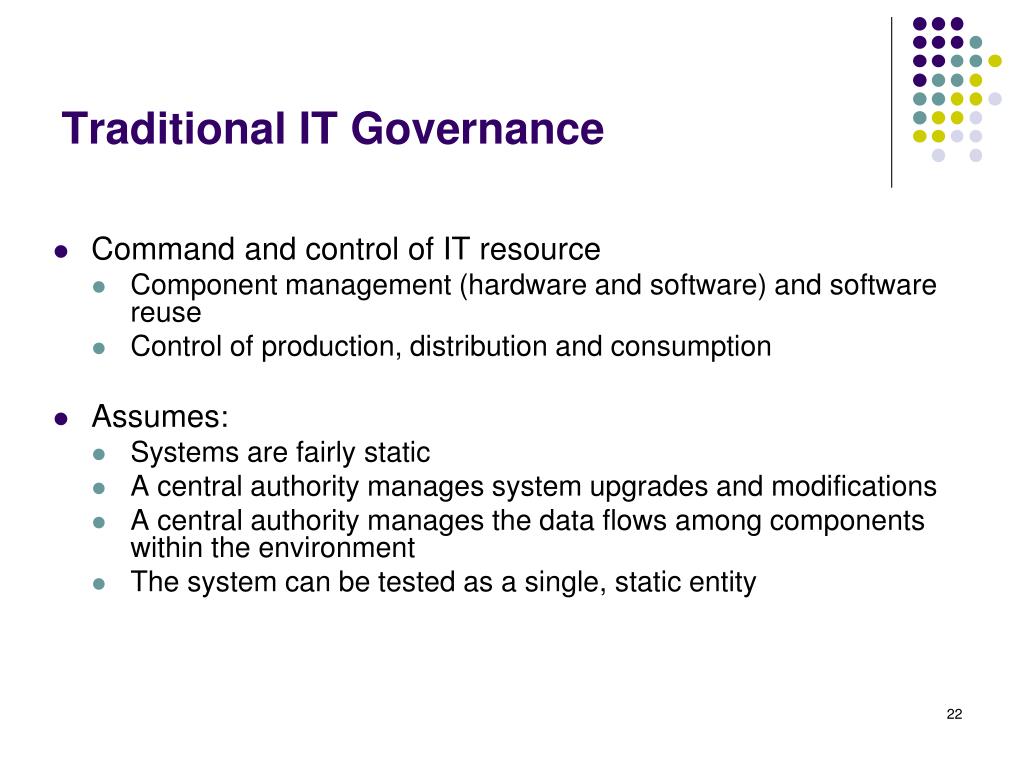 Traditional IT Governance

- Command and control of IT resource
  - Component management (hardware and software) and software reuse
  - Control of production, distribution and consumption

- Assumes:
  - Systems are fairly static
  - A central authority manages system upgrades and modifications
  - A central authority manages the data flows among components within the environment
  - The system can be tested as a single, static entity

22